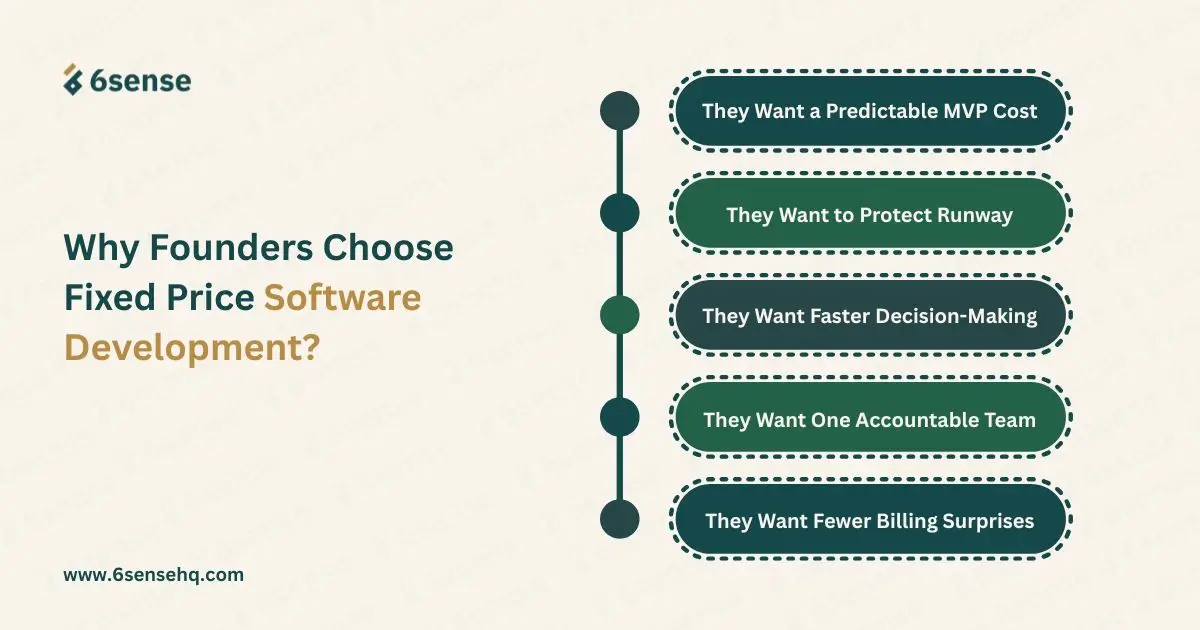 6sense

Why Founders Choose Fixed Price Software Development?

They Want a Predictable MVP Cost

They Want to Protect Runway

They Want Faster Decision-Making

They Want One Accountable Team

They Want Fewer Billing Surprises

www.6sensehq.com